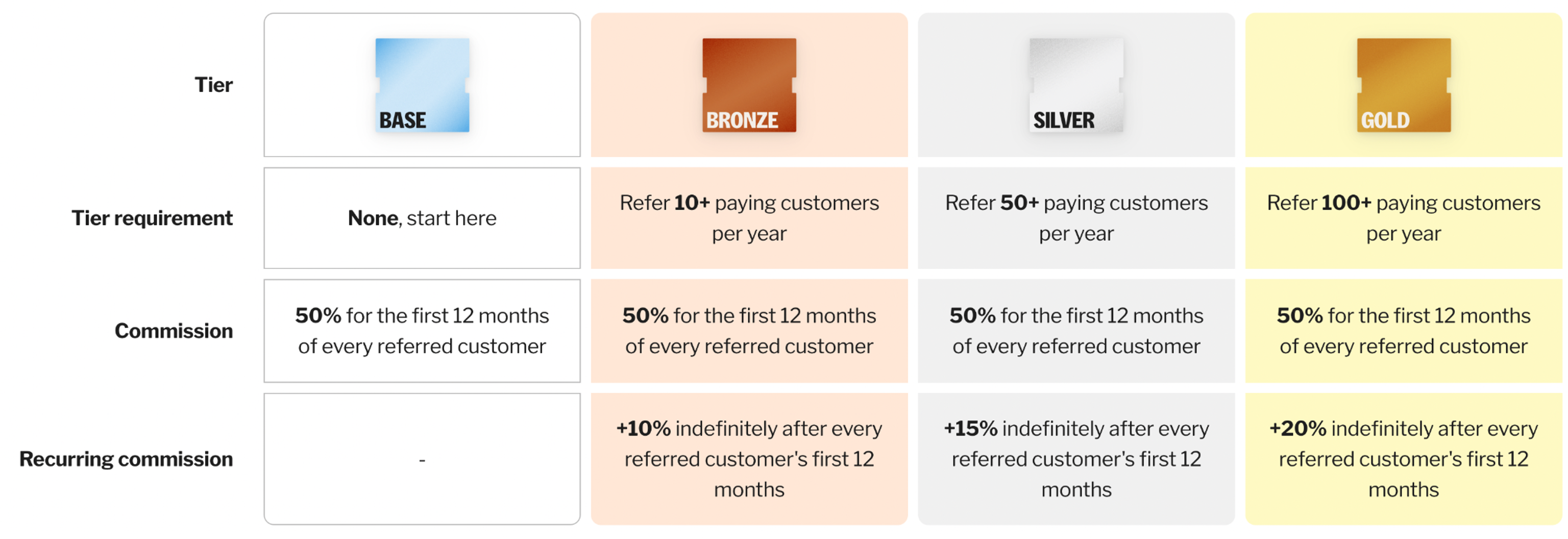 | Tier | BASE | BRONZE | SILVER | GOLD |
|---|---|---|---|---|
| Tier requirement | None, start here | Refer 10+ paying customers per year | Refer 50+ paying customers per year | Refer 100+ paying customers per year |
| Commission | 50% for the first 12 months of every referred customer | 50% for the first 12 months of every referred customer | 50% for the first 12 months of every referred customer | 50% for the first 12 months of every referred customer |
| Recurring commission | - | +10% indefinitely after every referred customer's first 12 months | +15% indefinitely after every referred customer's first 12 months | +20% indefinitely after every referred customer's first 12 months |